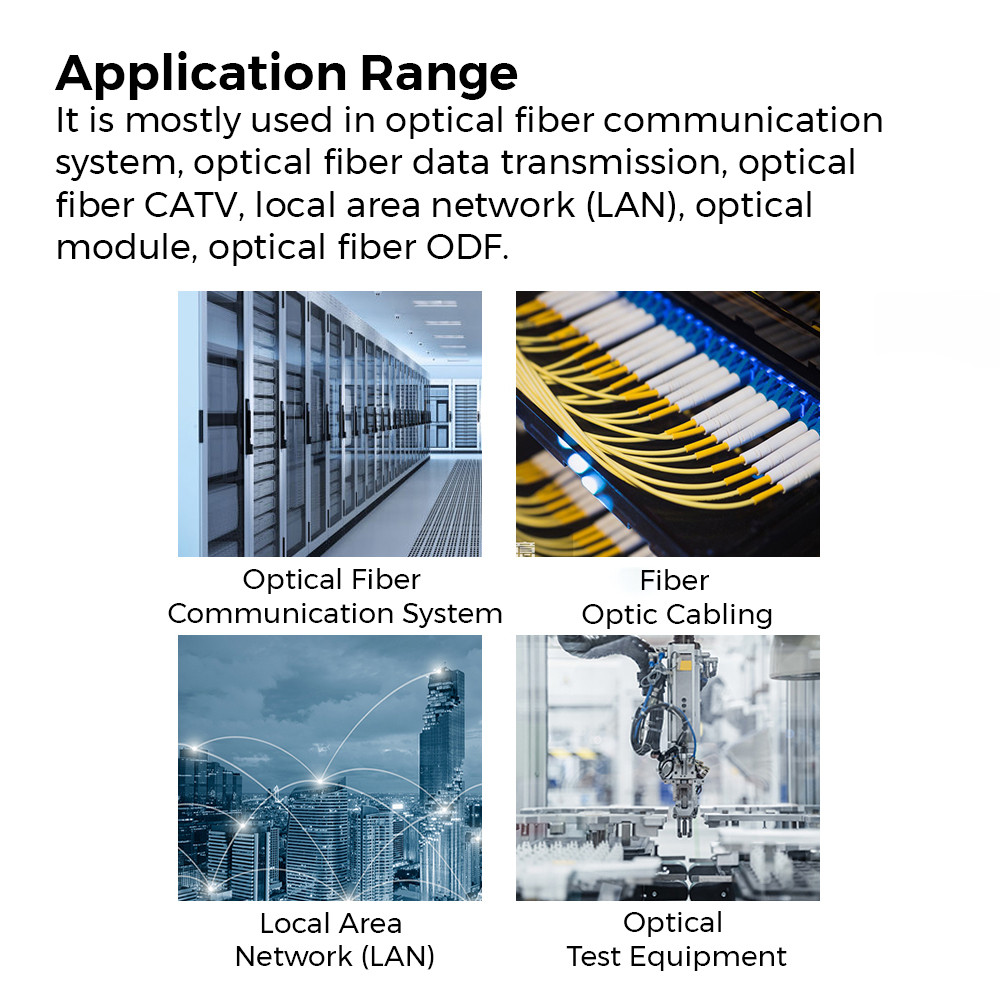 Application Range

It is mostly used in optical fiber communication system, optical fiber data transmission, optical fiber CATV, local area network (LAN), optical module, optical fiber ODF.

Optical Fiber
Communication System

Fiber
Optic Cabling

Local Area
Network (LAN)

Optical
Test Equipment